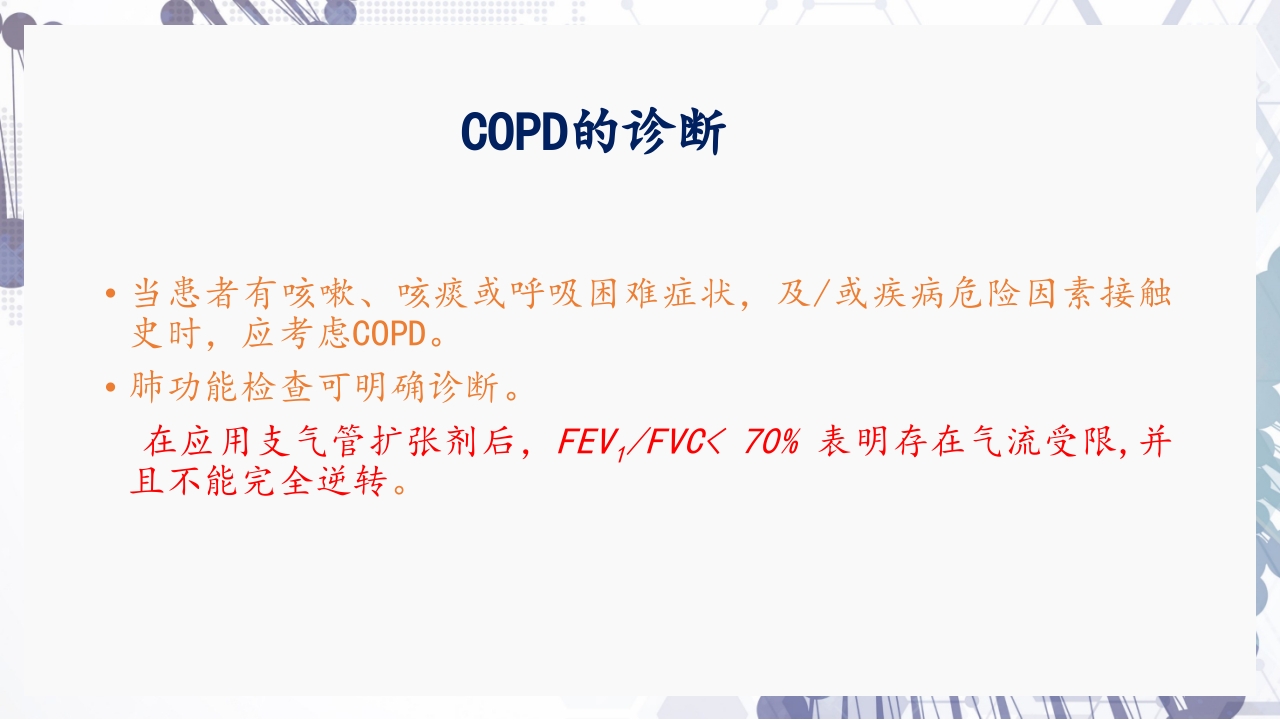 COPD的诊断

• 当患者有咳嗽、咳痰或呼吸困难症状，及/或疾病危险因素接触史时，应考虑COPD。

• 肺功能检查可明确诊断。

在应用支气管扩张剂后，$FEV_1/FVC < 70\%$ 表明存在气流受限,并且不能完全逆转。